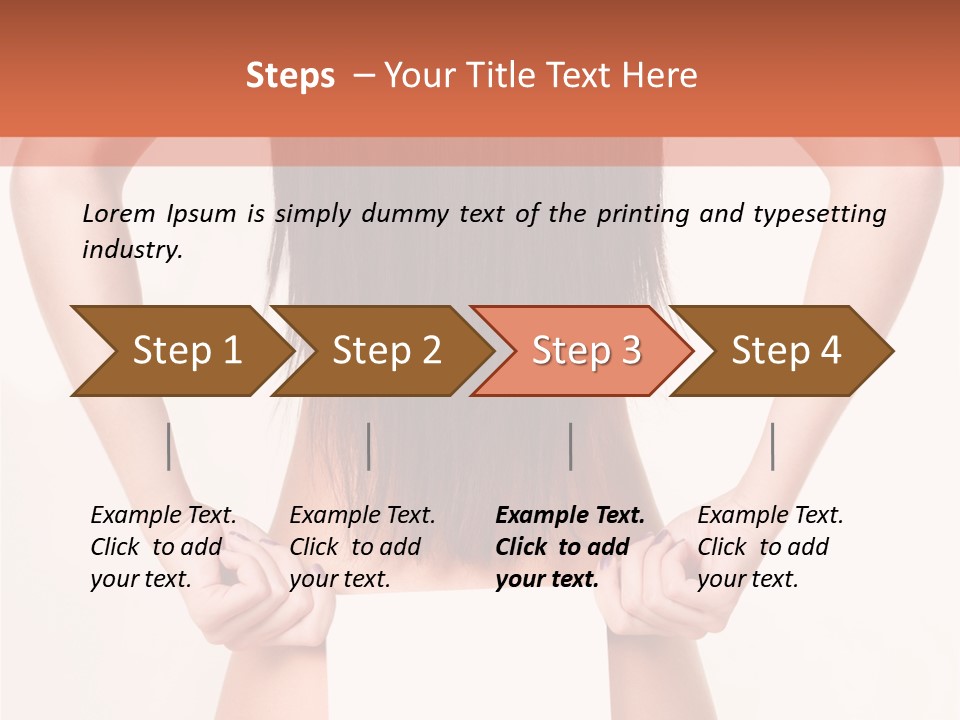 Steps – Your Title Text Here

Lorem Ipsum is simply dummy text of the printing and typesetting industry.

Step 1

Step 2

Step 3

Step 4

Example Text. Click to add your text.

Example Text. Click to add your text.

Example Text. Click to add your text.

Example Text. Click to add your text.